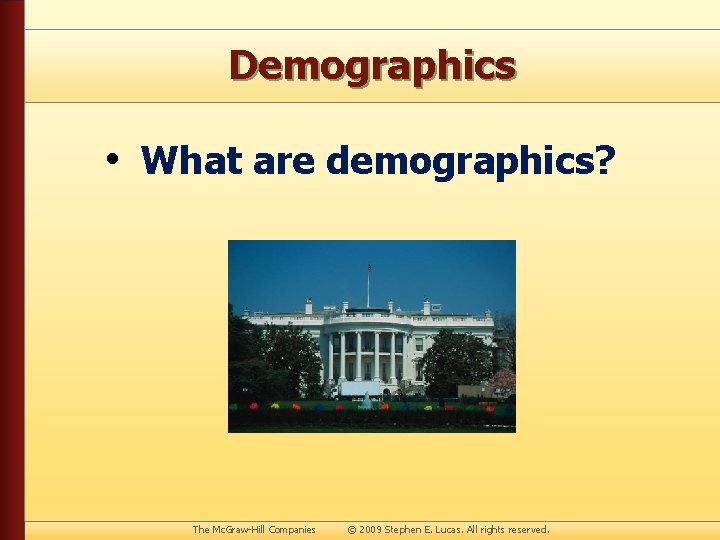 Demographics

• What are demographics?

The McGraw-Hill Companies © 2009 Stephen E. Lucas. All rights reserved.